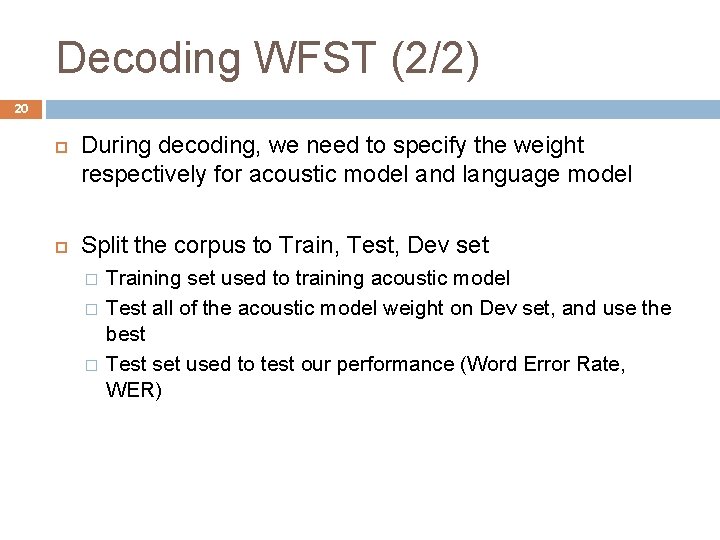 Decoding WFST (2/2)

20

During decoding, we need to specify the weight respectively for acoustic model and language model

Split the corpus to Train, Test, Dev set

Training set used to training acoustic model

Test all of the acoustic model weight on Dev set, and use the best

Test set used to test our performance (Word Error Rate, WER)